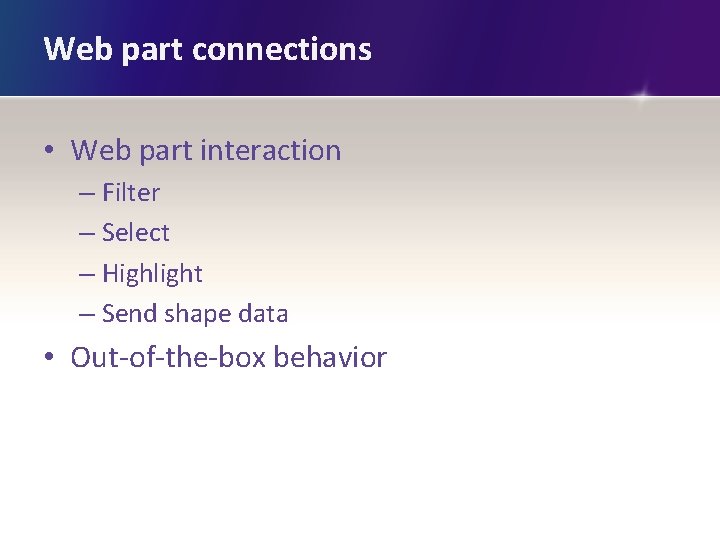 Web part connections

• Web part interaction
  – Filter
  – Select
  – Highlight
  – Send shape data
• Out-of-the-box behavior